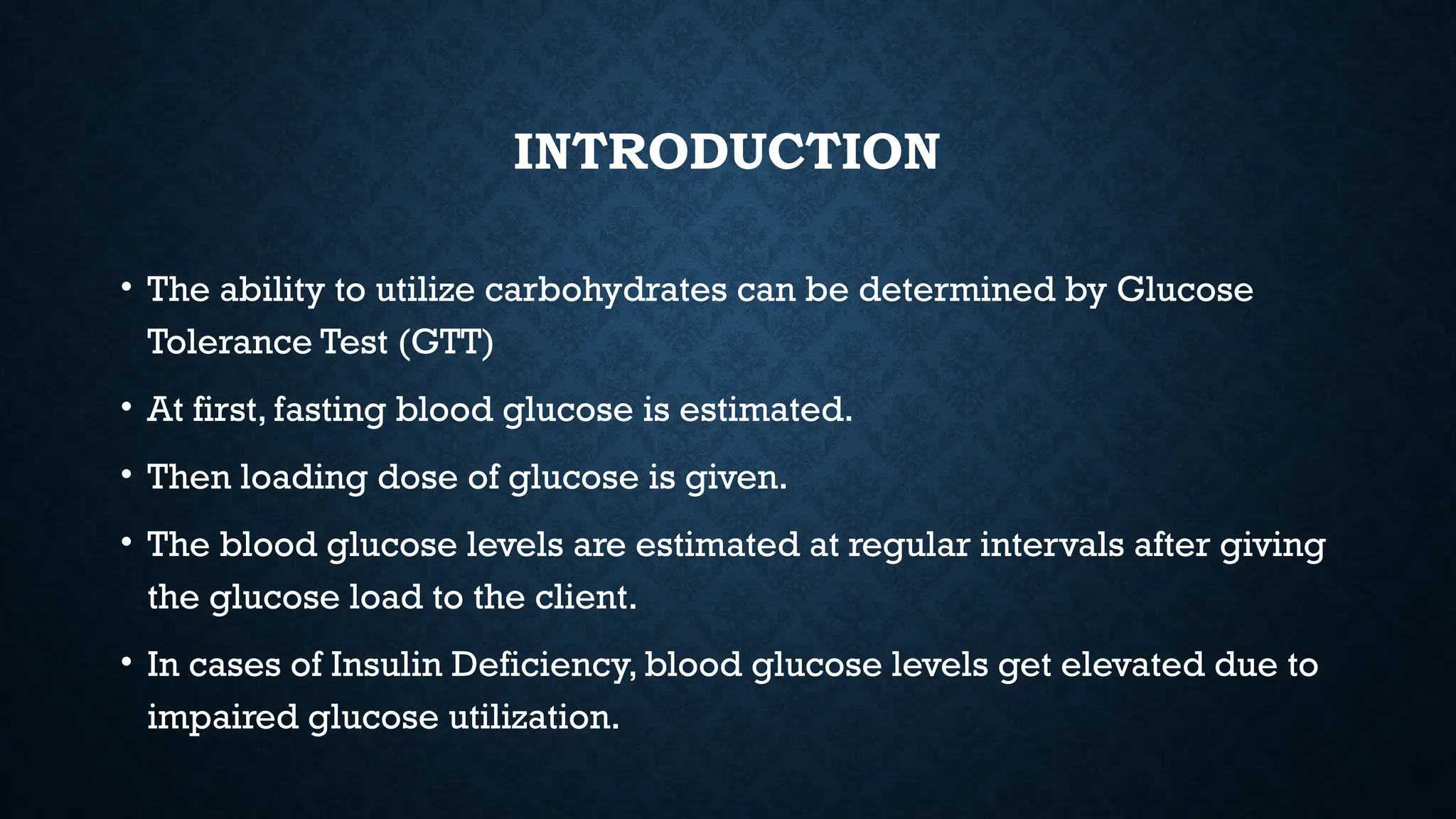 INTRODUCTION

• The ability to utilize carbohydrates can be determined by Glucose Tolerance Test (GTT)

• At first, fasting blood glucose is estimated.

• Then loading dose of glucose is given.

• The blood glucose levels are estimated at regular intervals after giving the glucose load to the client.

• In cases of Insulin Deficiency, blood glucose levels get elevated due to impaired glucose utilization.